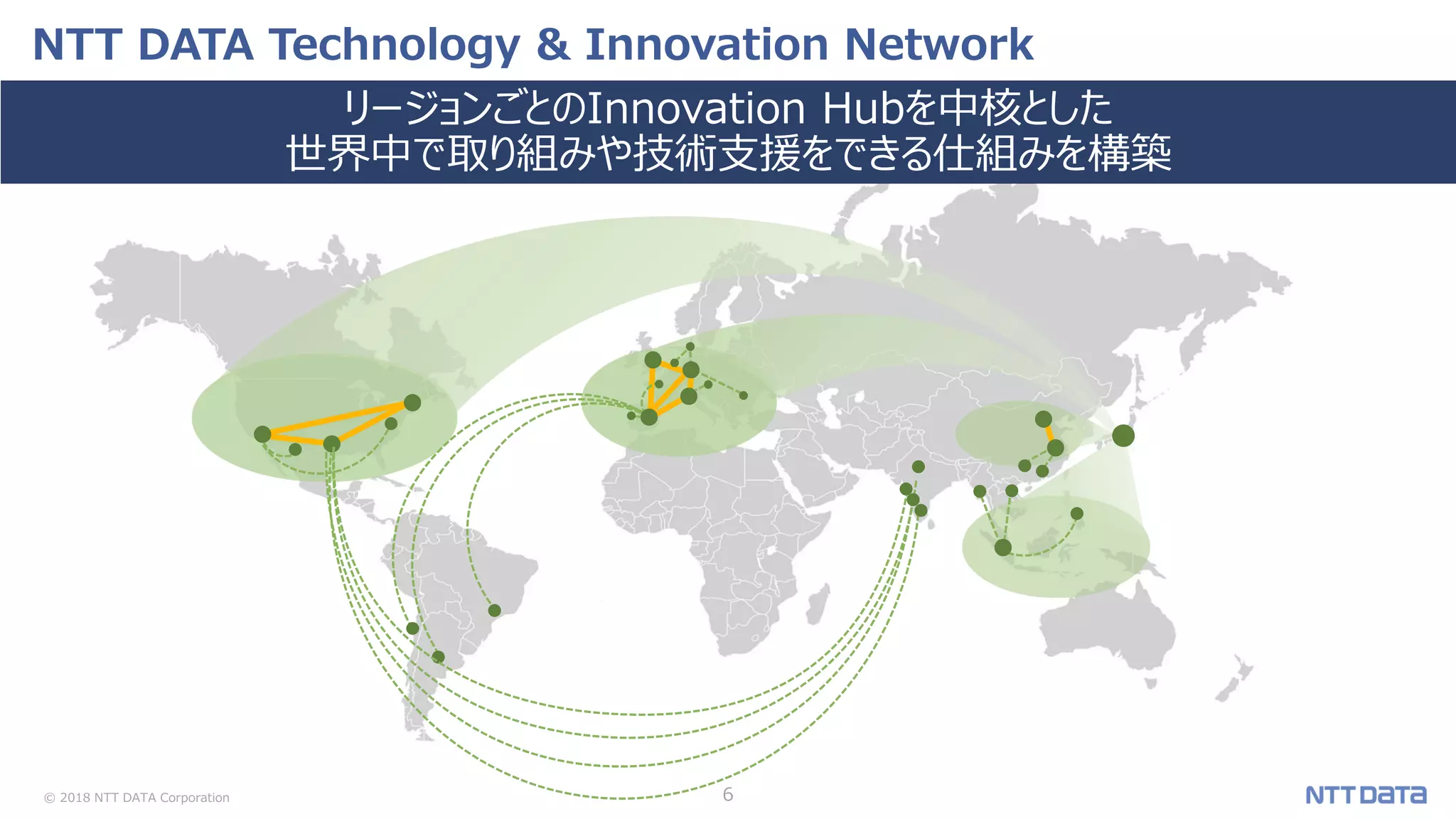 NTT DATA Technology & Innovation Network

リージョンごとのInnovation Hubを中核とした
世界中で取り組みや技術支援をできる仕組みを構築

© 2018 NTT DATA Corporation

6

NTT DATA